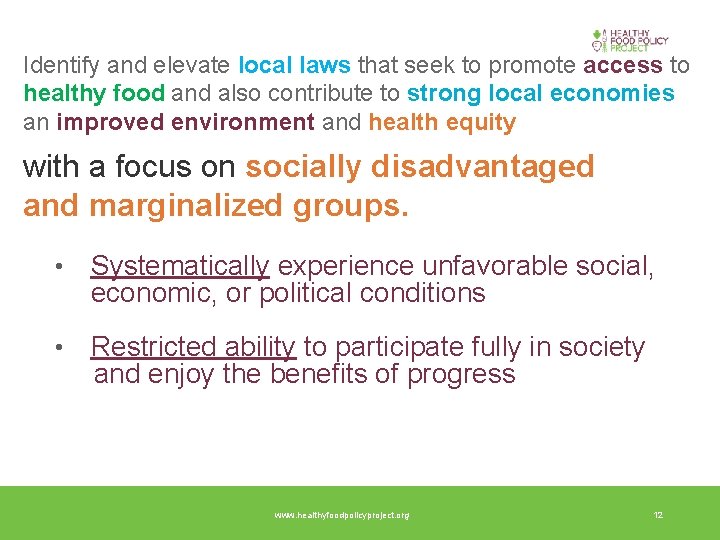 HEALTHY FOOD POLICY PROJECT

Identify and elevate local laws that seek to promote access to healthy food and also contribute to strong local economies an improved environment and health equity

with a focus on socially disadvantaged and marginalized groups.

• Systematically experience unfavorable social, economic, or political conditions

• Restricted ability to participate fully in society and enjoy the benefits of progress

www.healthyfoodpolicyproject.org

12